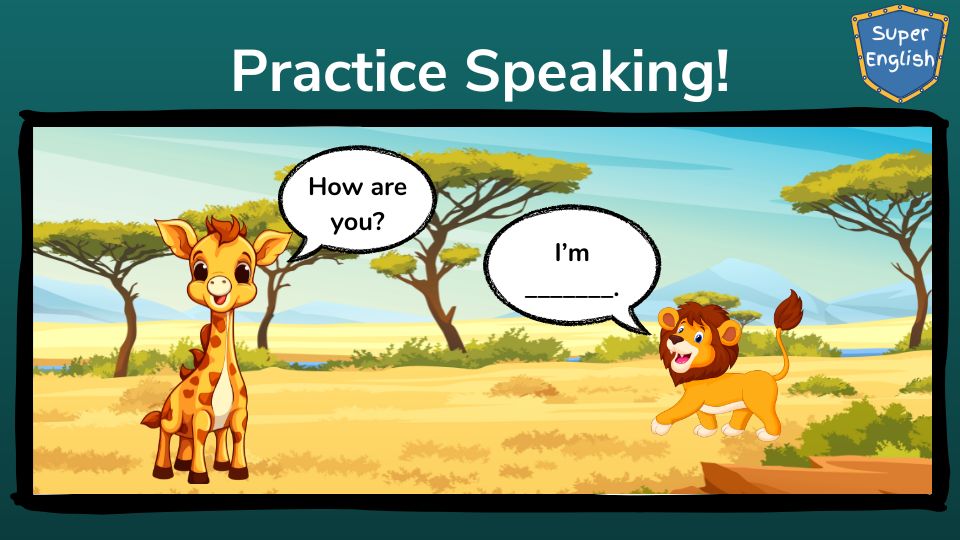 Practice Speaking!

Super English

How are you?

I'm _______.